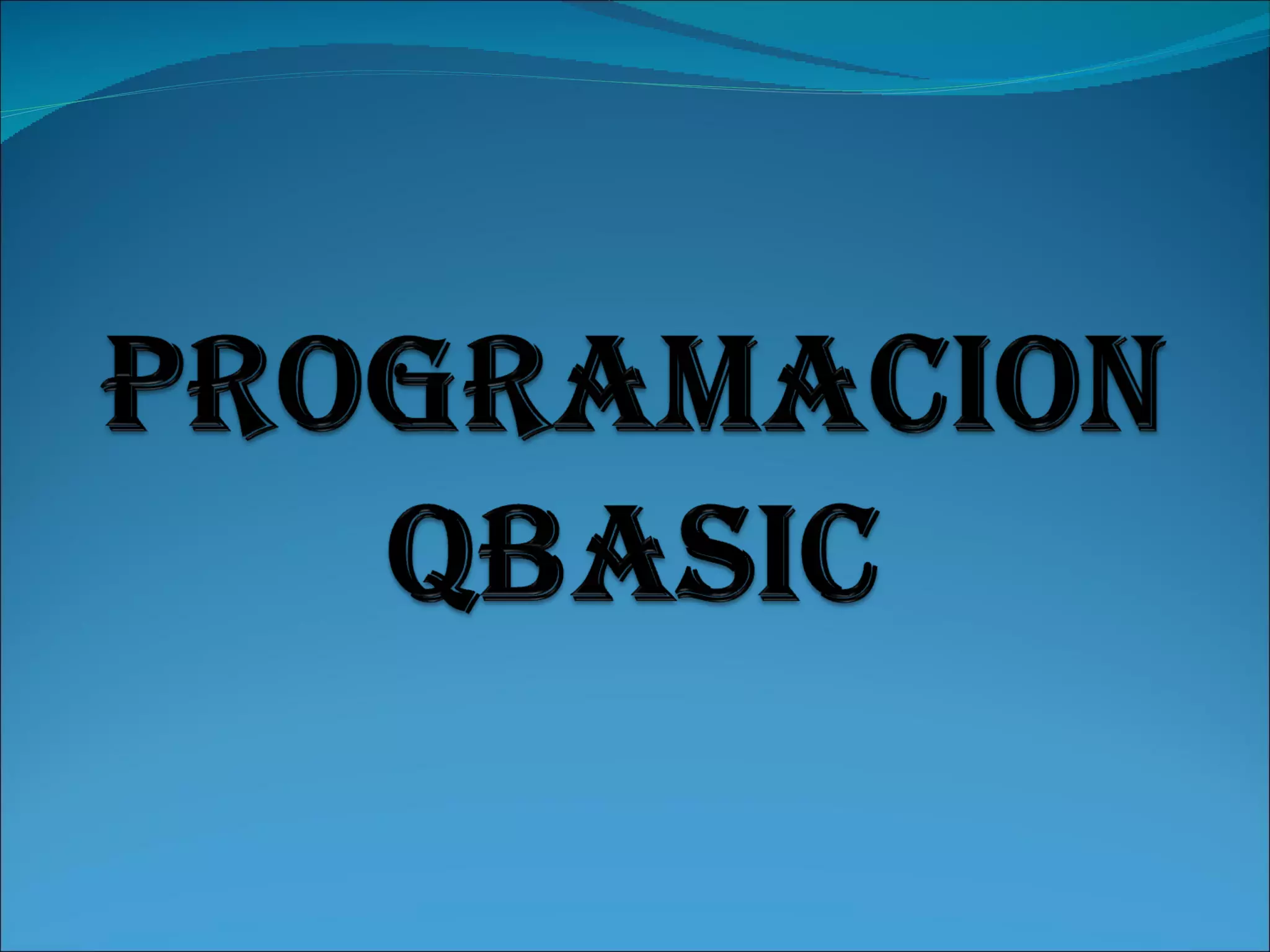 PROGRAMACION QBASIC